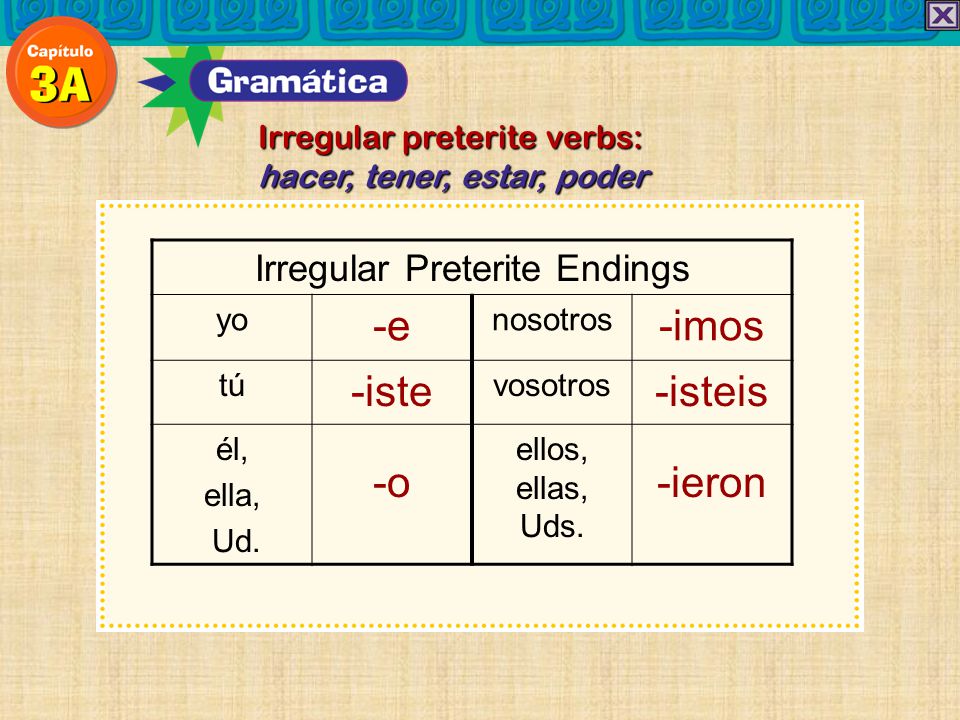 Capítulo
3A

Gramática

Irregular preterite verbs:
hacer, tener, estar, poder

| Irregular Preterite Endings | | | |
|---|---|---|---|
| yo | -e | nosotros | -imos |
| tú | -iste | vosotros | -isteis |
| él, ella, Ud. | -o | ellos, ellas, Uds. | -ieron |